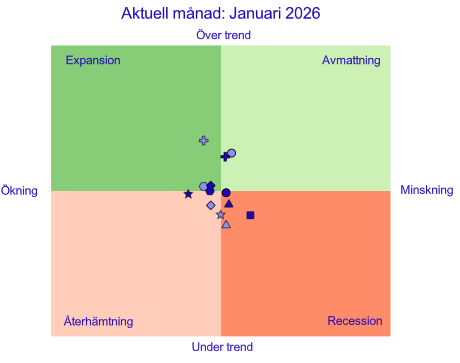 Aktuell månad: Januari 2026

Över trend

Expansion

Avmattning

Ökning

Minskning

Återhämtning

Recession

Under trend